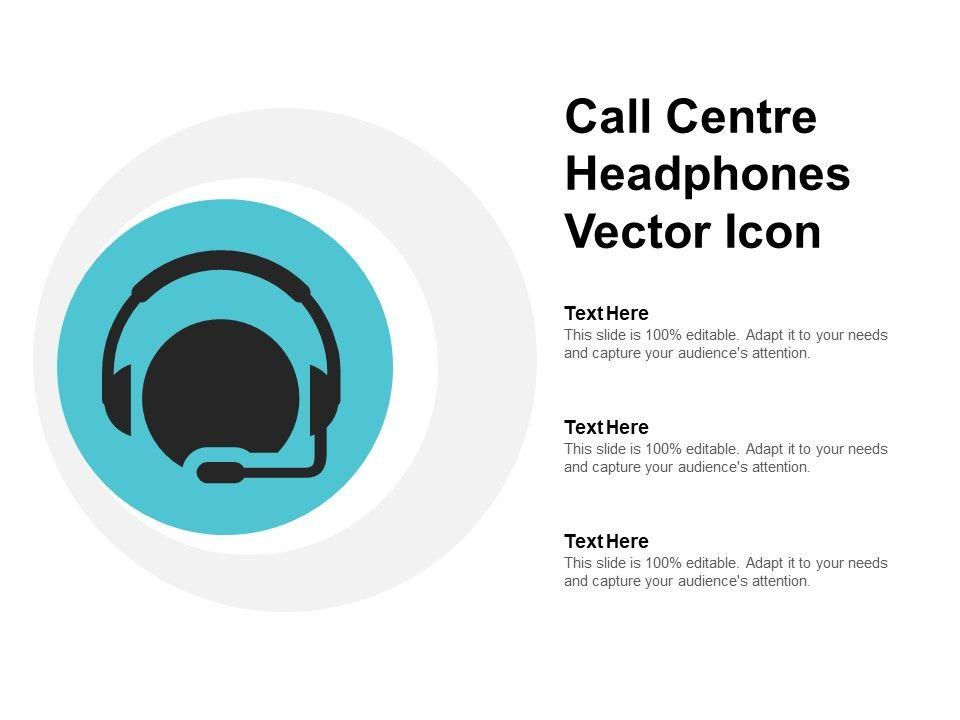 Call Centre Headphones Vector Icon

Text Here
This slide is 100% editable. Adapt it to your needs and capture your audience's attention.

Text Here
This slide is 100% editable. Adapt it to your needs and capture your audience's attention.

Text Here
This slide is 100% editable. Adapt it to your needs and capture your audience's attention.